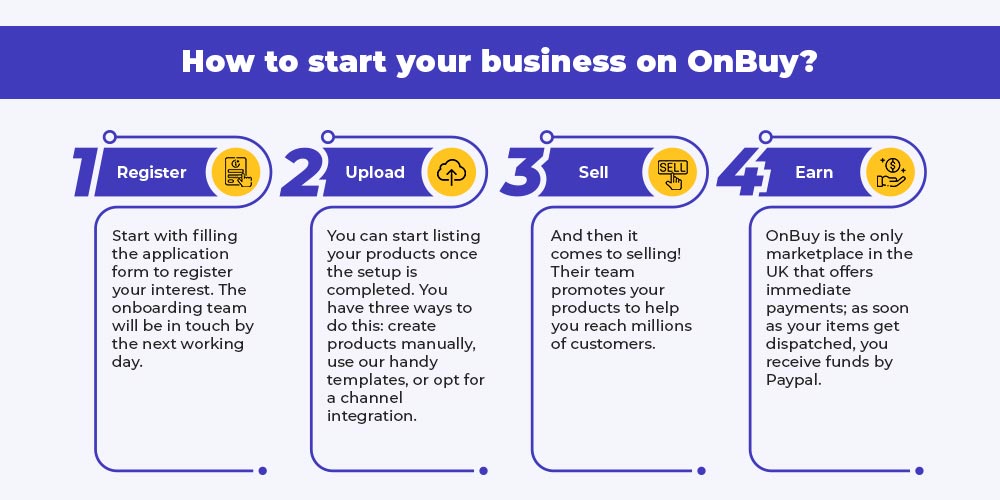 How to start your business on OnBuy?

1 Register

Start with filling the application form to register your interest. The onboarding team will be in touch by the next working day.

2 Upload

You can start listing your products once the setup is completed. You have three ways to do this: create products manually, use our handy templates, or opt for a channel integration.

3 Sell

SELL

And then it comes to selling! Their team promotes your products to help you reach millions of customers.

4 Earn

OnBuy is the only marketplace in the UK that offers immediate payments; as soon as your items get dispatched, you receive funds by Paypal.